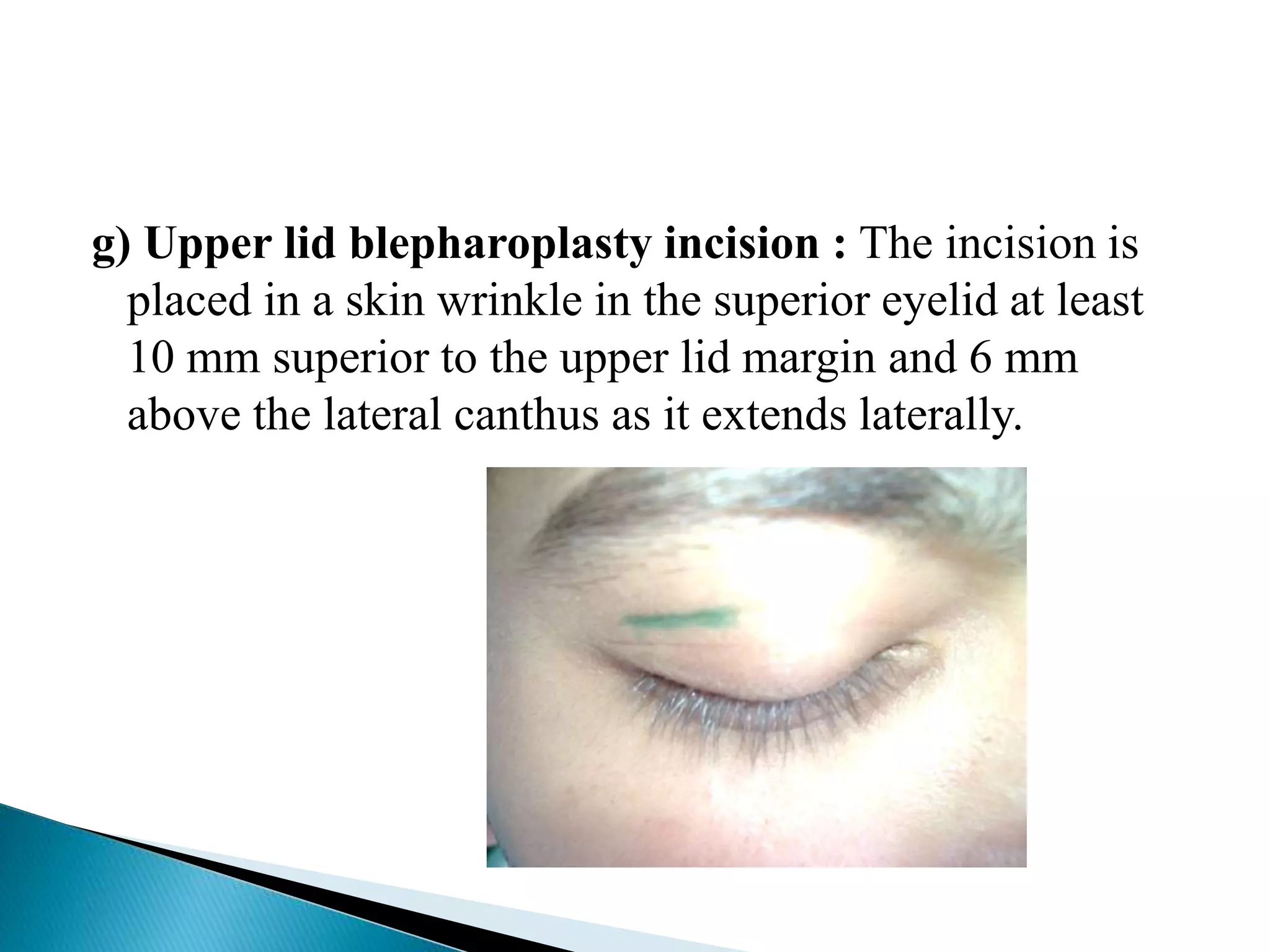 g) Upper lid blepharoplasty incision : The incision is placed in a skin wrinkle in the superior eyelid at least 10 mm superior to the upper lid margin and 6 mm above the lateral canthus as it extends laterally.